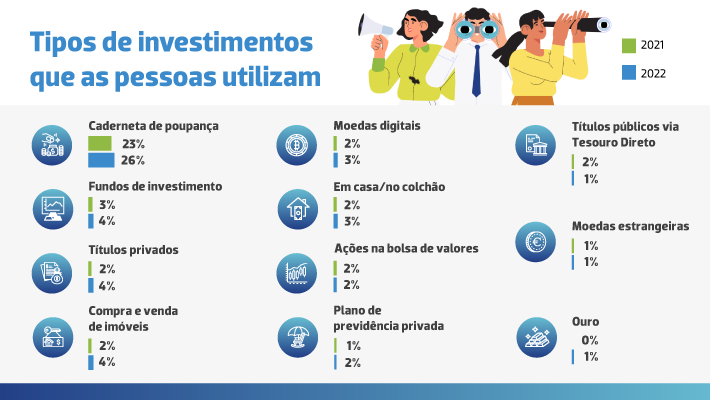 Tipos de investimentos que as pessoas utilizam

2021
2022

Caderneta de poupança
23%
26%

Fundos de investimento
3%
4%

Títulos privados
2%
4%

Compra e venda de imóveis
2%
4%

Moedas digitais
2%
3%

Em casa/no colchão
2%
3%

Ações na bolsa de valores
2%
2%

Plano de previdência privada
1%
2%

Títulos públicos via Tesouro Direto
2%
1%

Moedas estrangeiras
1%
1%

Ouro
0%
1%